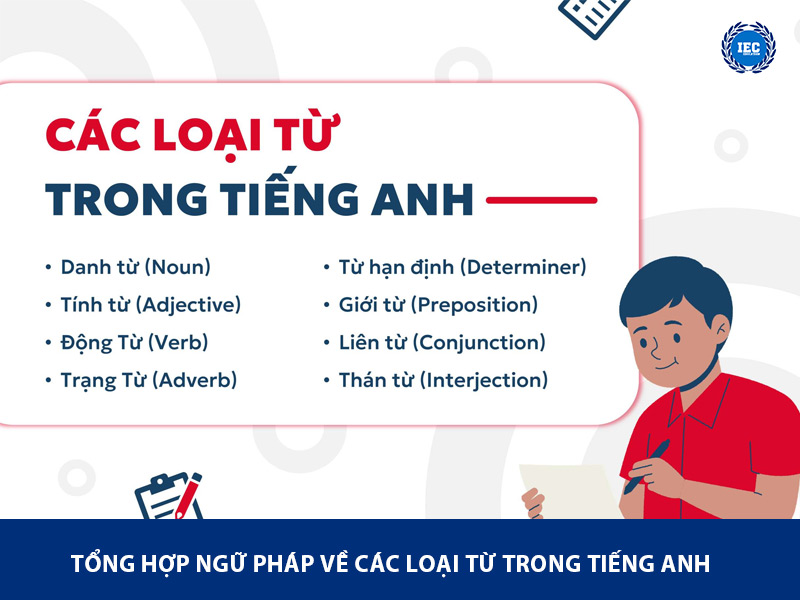 IEC

CÁC LOẠI TỪ
TRONG TIẾNG ANH

• Danh từ (Noun)
• Tính từ (Adjective)
• Động Từ (Verb)
• Trạng Từ (Adverb)

• Từ hạn định (Determiner)
• Giới từ (Preposition)
• Liên từ (Conjunction)
• Thán từ (Interjection)

TỔNG HỢP NGỮ PHÁP VỀ CÁC LOẠI TỪ TRONG TIẾNG ANH